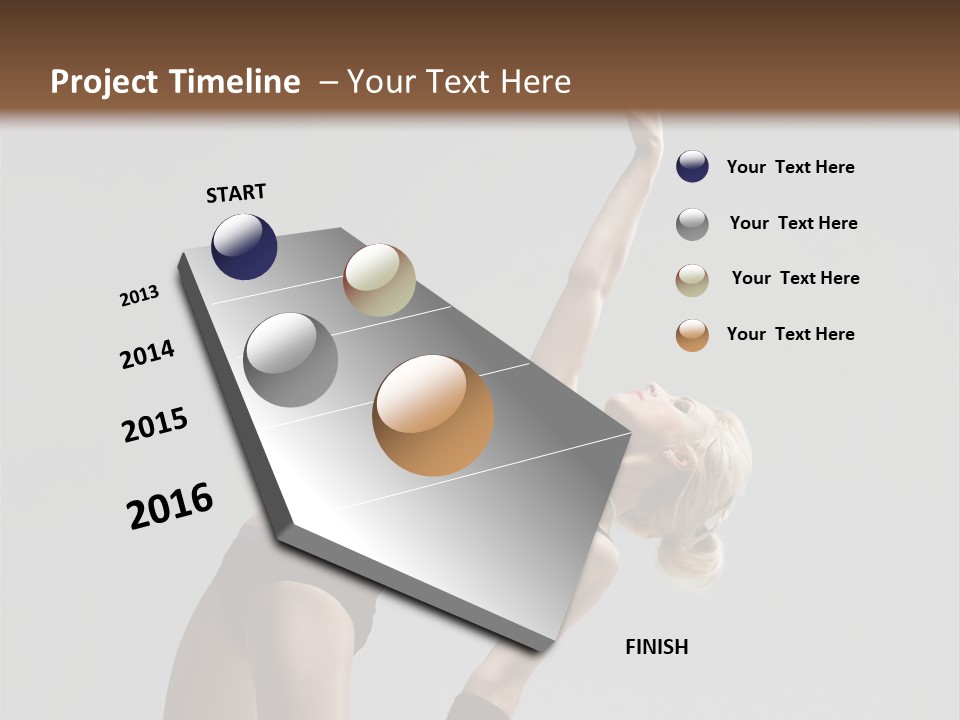 Project Timeline – Your Text Here

START

2013

2014

2015

2016

FINISH

Your Text Here

Your Text Here

Your Text Here

Your Text Here